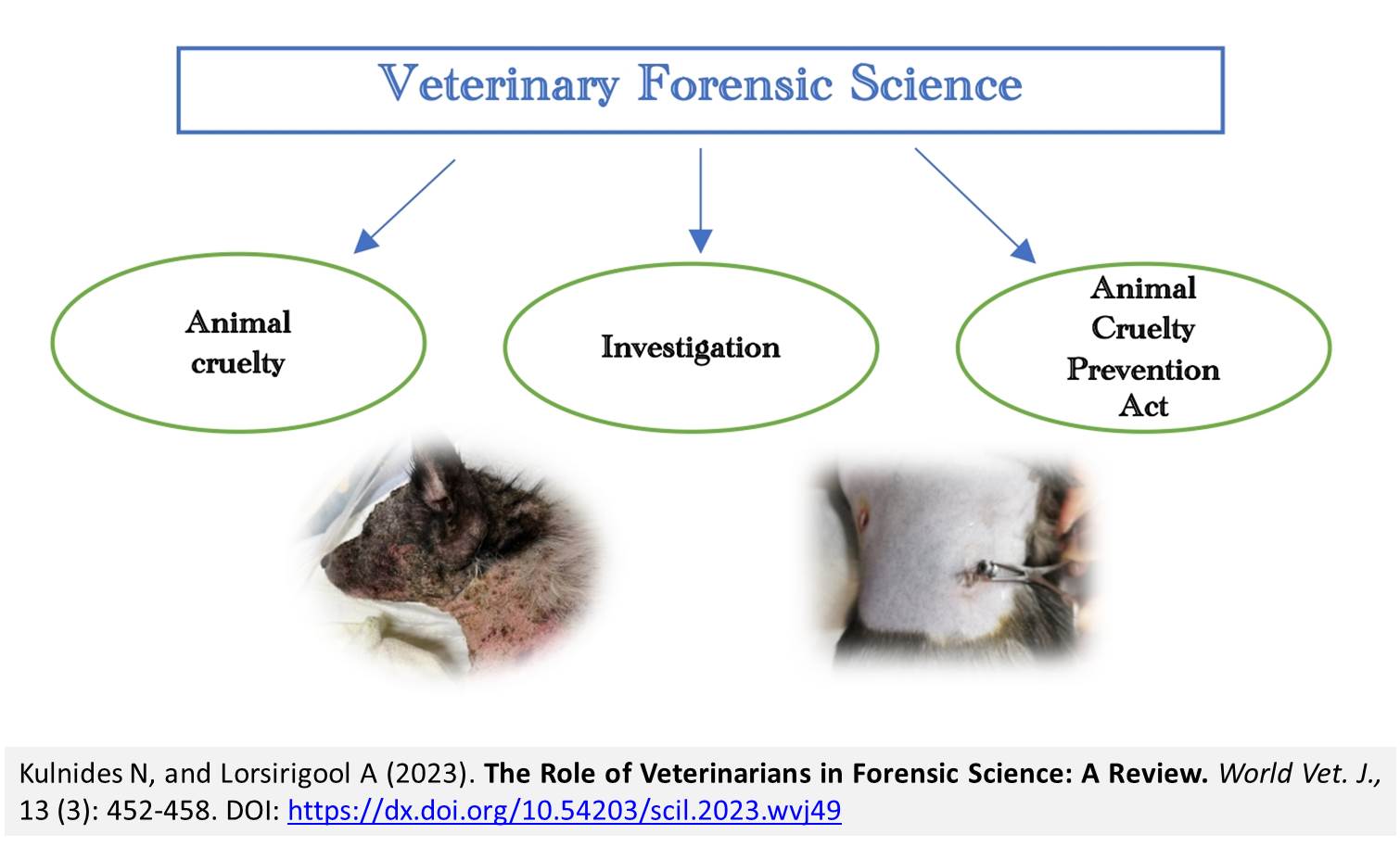 Veterinary Forensic Science

Animal cruelty

Investigation

Animal Cruelty Prevention Act

Kulnides N, and Lorsirigool A (2023). The Role of Veterinarians in Forensic Science: A Review. World Vet. J., 13 (3): 452-458. DOI: https://dx.doi.org/10.54203/scil.2023.wvj49